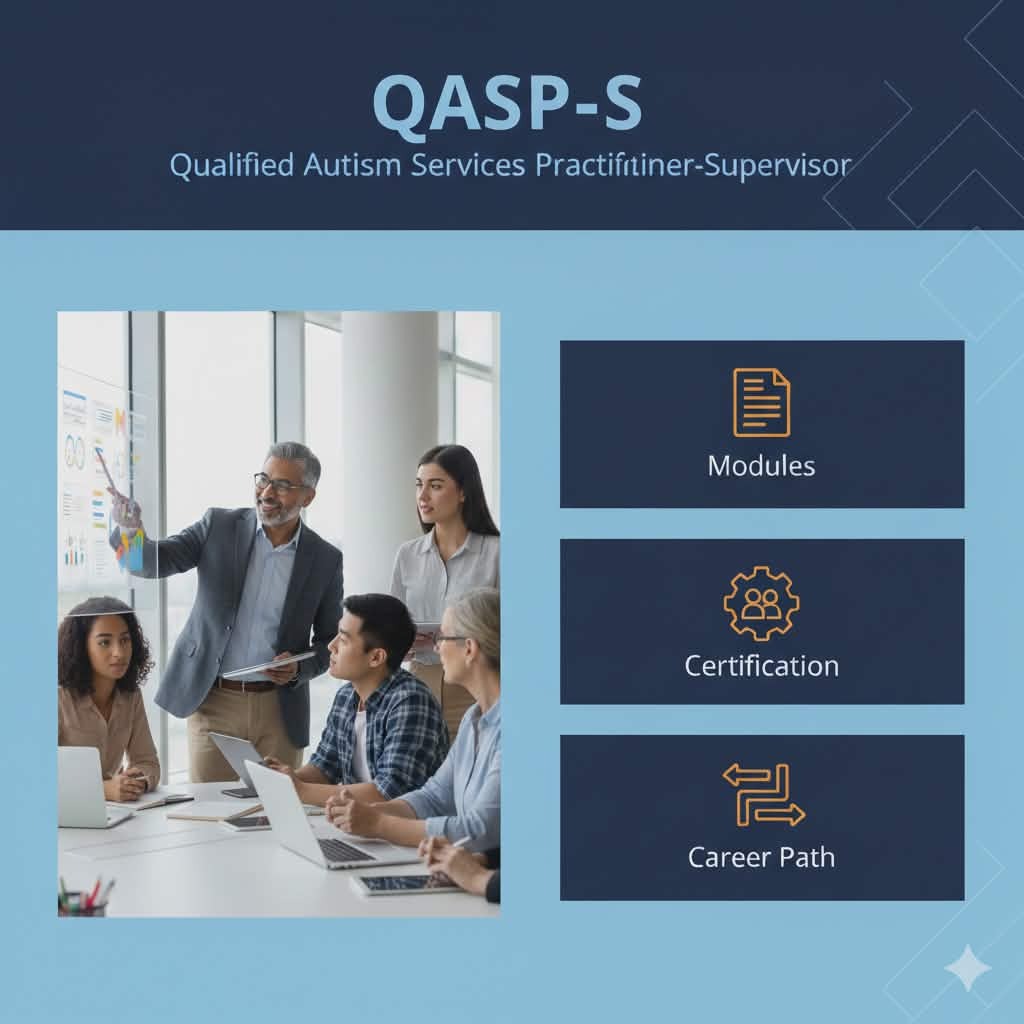 QASP-S

Qualified Autism Services Practifitiner-Supervisor

Modules

Certification

Career Path